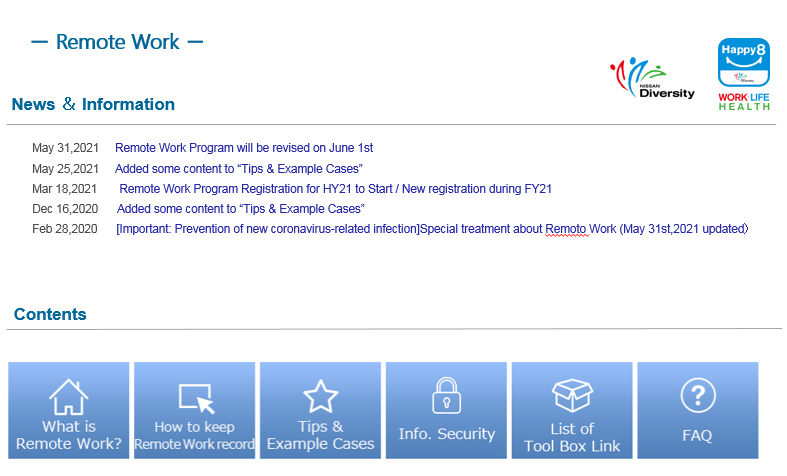 — Remote Work —

NISSAN Diversity

Happy8

WORK·LIFE HEALTH

News ＆ Information

May 31,2021 Remote Work Program will be revised on June 1st
May 25,2021 Added some content to “Tips & Example Cases”
Mar 18,2021 Remote Work Program Registration for HY21 to Start / New registration during FY21
Dec 16,2020 Added some content to “Tips & Example Cases”
Feb 28,2020 [Important: Prevention of new coronavirus-related infection]Special treatment about Remoto Work (May 31st,2021 updated)

Contents

What is Remote Work?

How to keep Remote Work record

Tips & Example Cases

Info. Security

List of Tool Box Link

FAQ